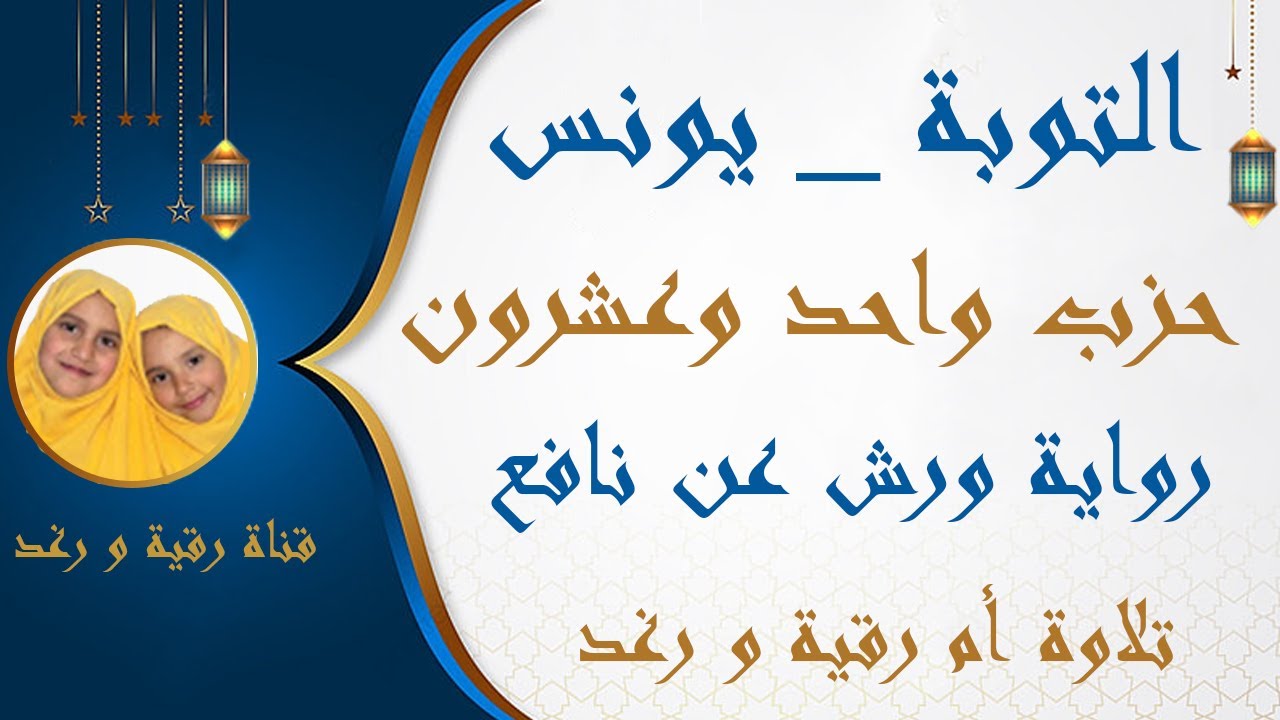 التوبة _ يونس

حزب واحد وعشرون

رواية ورش عن نافع

تلاوة أم رقية و رغد

قناة رقية و رغد